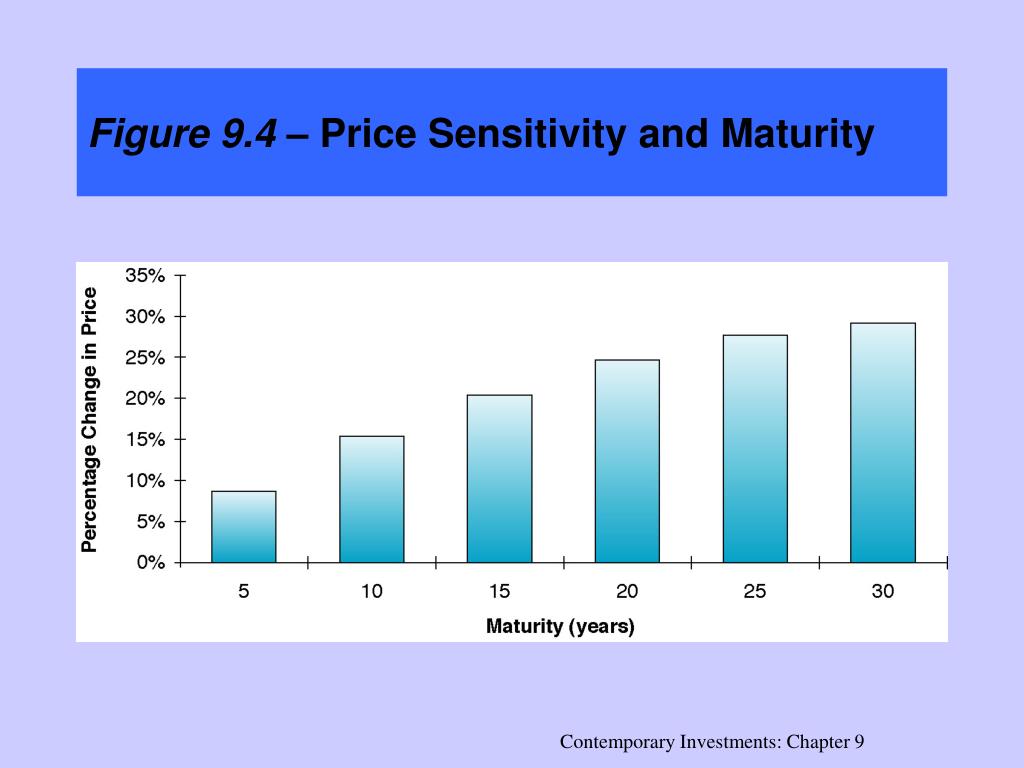 Figure 9.4 – Price Sensitivity and Maturity

Percentage Change in Price

35%
30%
25%
20%
15%
10%
5%
0%

5
10
15
20
25
30

Maturity (years)

Contemporary Investments: Chapter 9